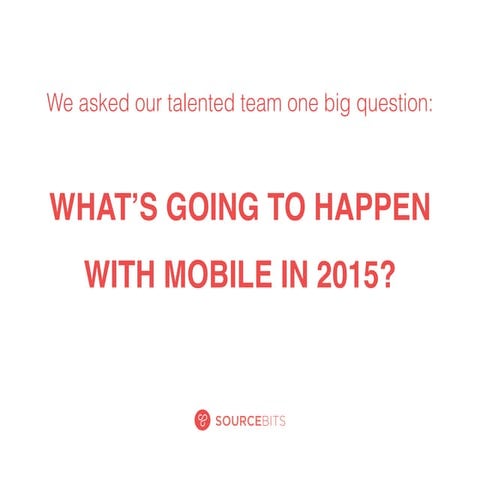 We asked our talented team one big question:

WHAT'S GOING TO HAPPEN WITH MOBILE IN 2015?

SOURCEBITS